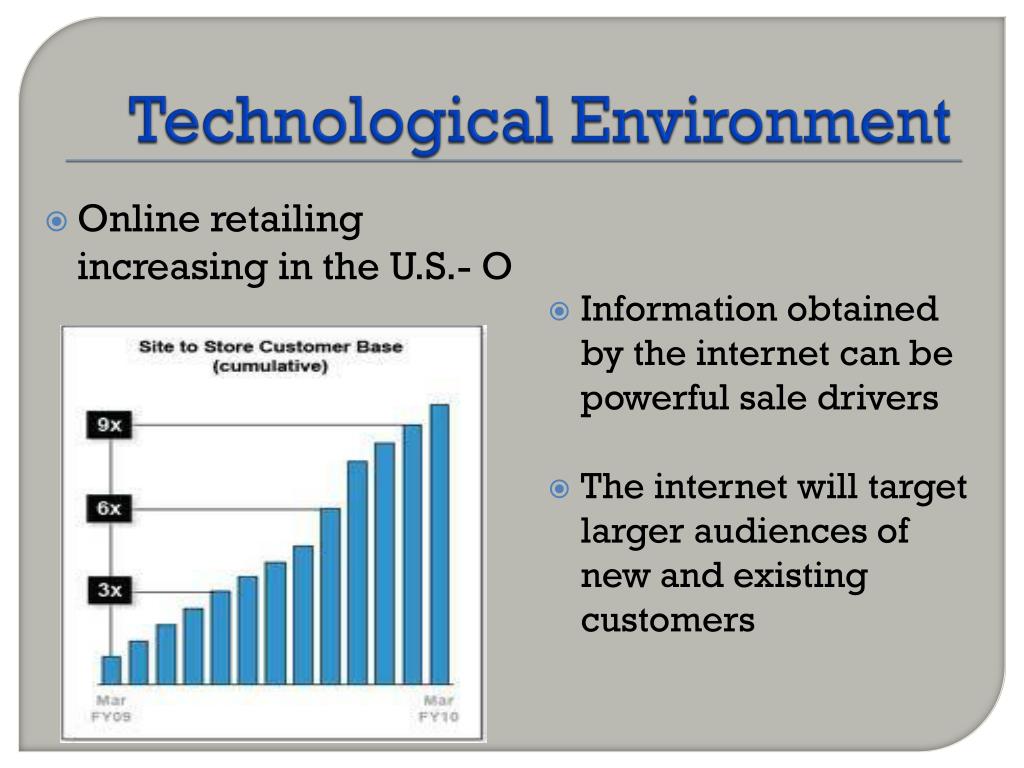 Technological Environment

Online retailing increasing in the U.S.- O

Site to Store Customer Base
(cumulative)

9x

6x

3x

Mar
FY09

Mar
FY10

Information obtained by the internet can be powerful sale drivers

The internet will target larger audiences of new and existing customers